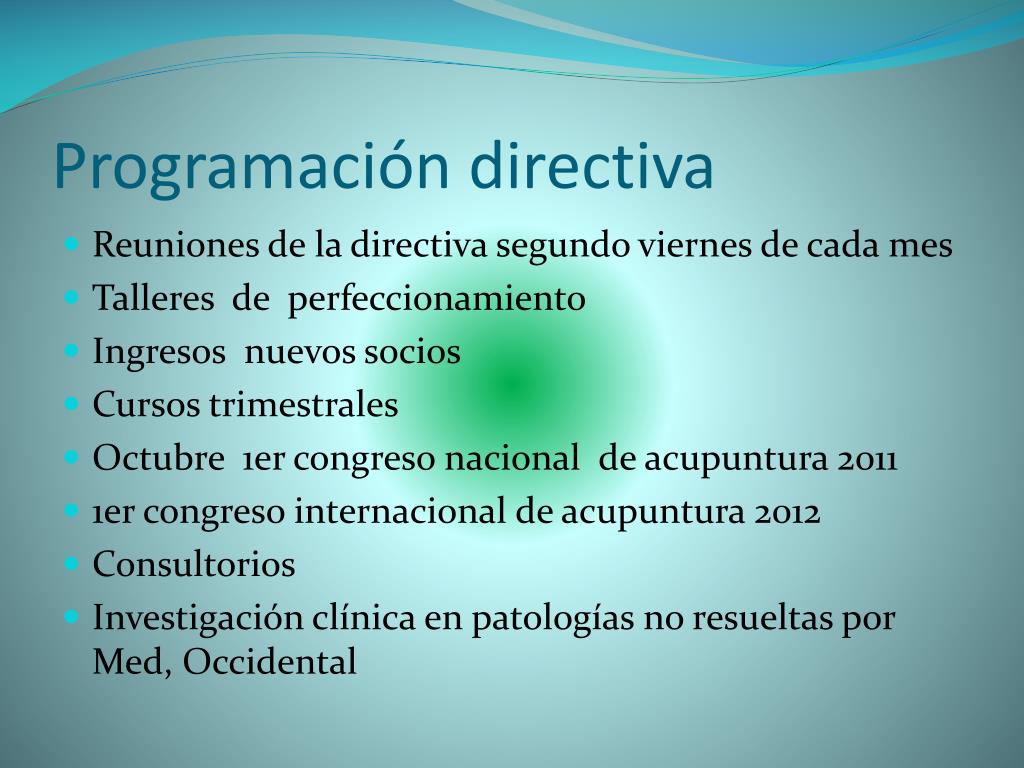 Programación directiva

- Reuniones de la directiva segundo viernes de cada mes
- Talleres de perfeccionamiento
- Ingresos nuevos socios
- Cursos trimestrales
- Octubre 1er congreso nacional de acupuntura 2011
- 1er congreso internacional de acupuntura 2012
- Consultorios
- Investigación clínica en patologías no resueltas por Med, Occidental